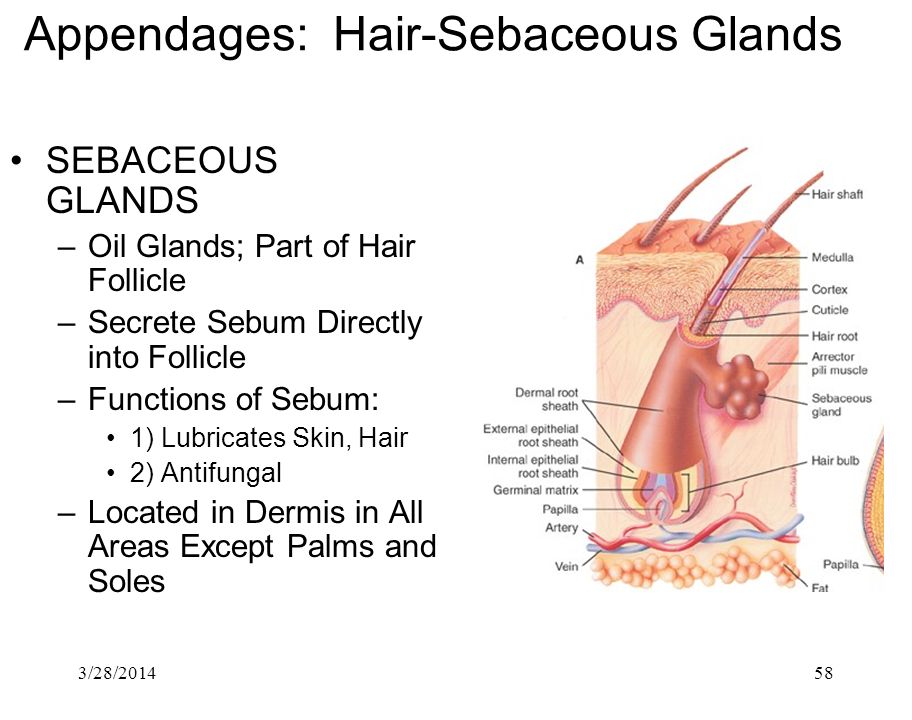 Appendages: Hair-Sebaceous Glands

• SEBACEOUS GLANDS
– Oil Glands; Part of Hair Follicle
– Secrete Sebum Directly into Follicle
– Functions of Sebum:
• 1) Lubricates Skin, Hair
• 2) Antifungal
– Located in Dermis in All Areas Except Palms and Soles

A
Hair shaft
Medulla
Cortex
Cuticle
Hair root
Arrector pili muscle
Sebaceous gland
Hair bulb
Dermal root sheath
External epithelial root sheath
Internal epithelial root sheath
Germinal matrix
Papilla
Artery
Vein
Papilla
Fat

3/28/2014
58